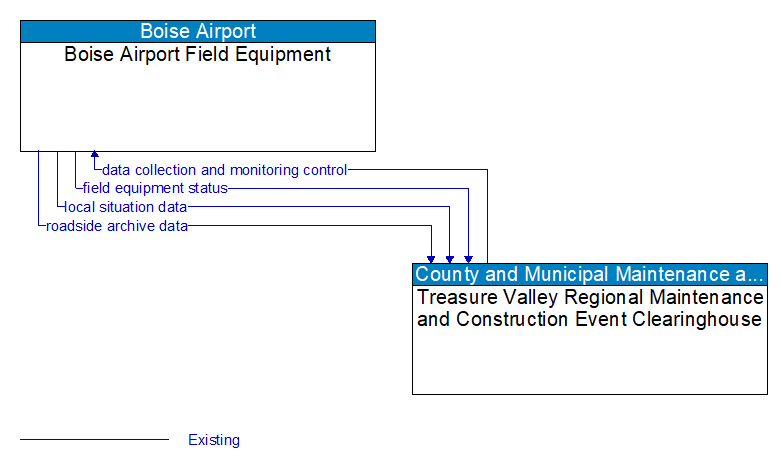 Boise Airport
Boise Airport Field Equipment

data collection and monitoring control
field equipment status
local situation data
roadside archive data

County and Municipal Maintenance a...
Treasure Valley Regional Maintenance and Construction Event Clearinghouse

Existing